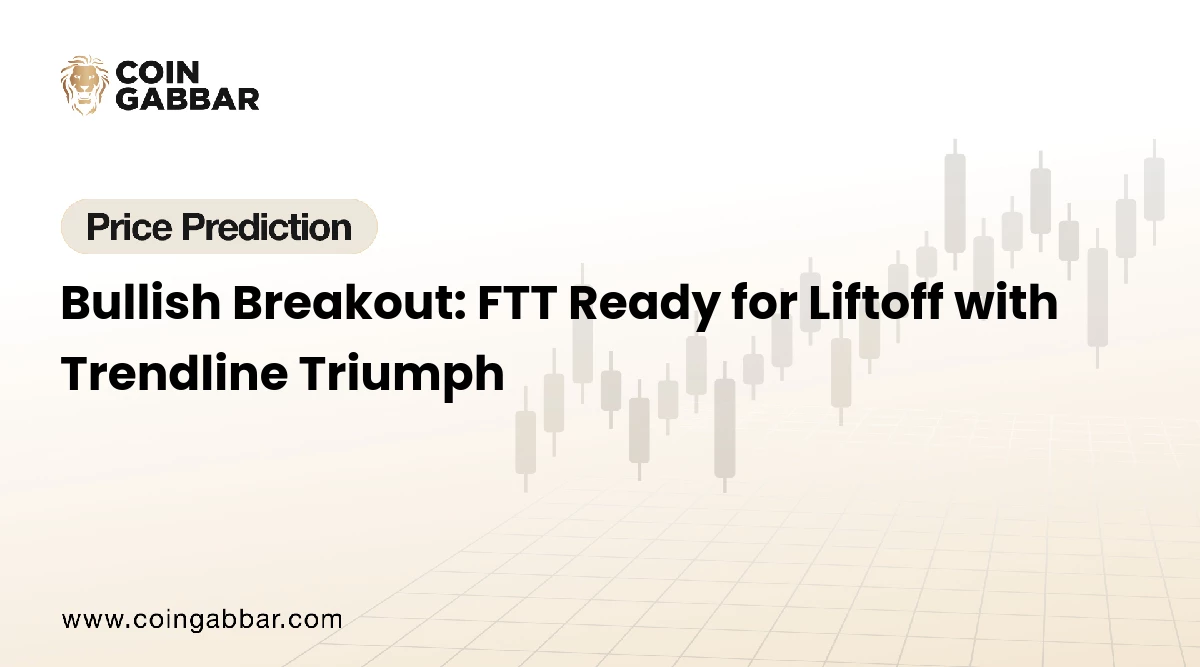 COIN GABBAR

Price Prediction

Bullish Breakout: FTT Ready for Liftoff with Trendline Triumph

www.coingabbar.com